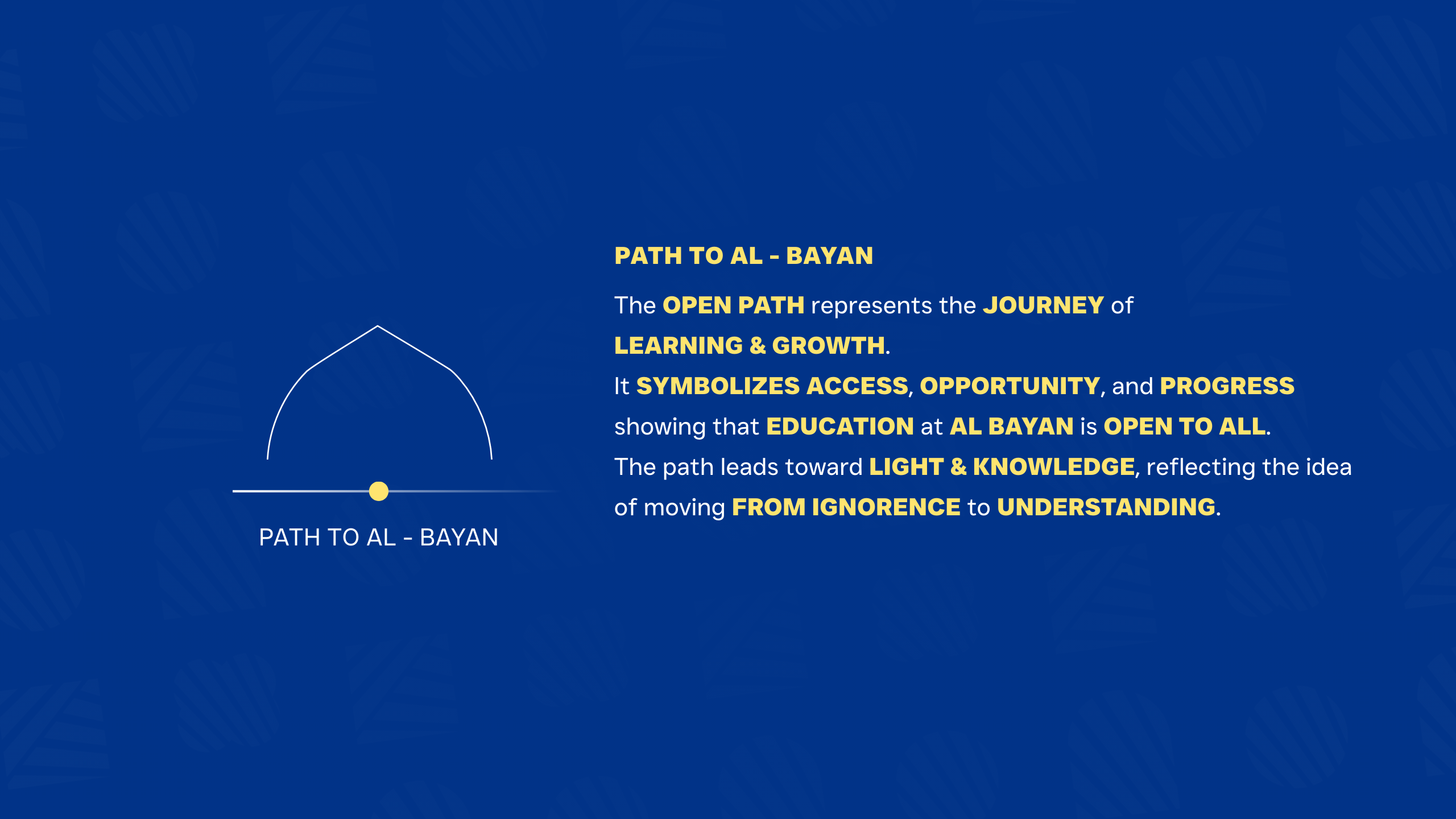 PATH TO AL - BAYAN

PATH TO AL - BAYAN

The OPEN PATH represents the JOURNEY of LEARNING & GROWTH.
It SYMBOLIZES ACCESS, OPPORTUNITY, and PROGRESS showing that EDUCATION at AL BAYAN is OPEN TO ALL.
The path leads toward LIGHT & KNOWLEDGE, reflecting the idea of moving FROM IGNORENCE to UNDERSTANDING.